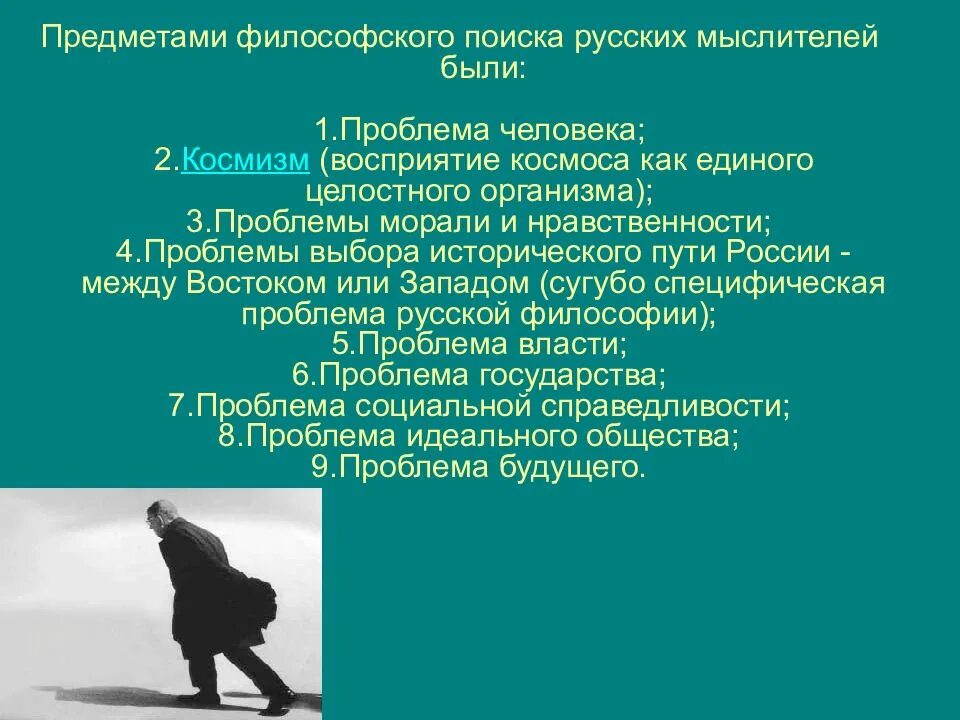 Предметами философского поиска русских мыслителей были:

1.Проблема человека;
2.Космизм (восприятие космоса как единого целостного организма);
3.Проблемы морали и нравственности;
4.Проблемы выбора исторического пути России - между Востоком или Западом (сугубо специфическая проблема русской философии);
5.Проблема власти;
6.Проблема государства;
7.Проблема социальной справедливости;
8.Проблема идеального общества;
9.Проблема будущего.